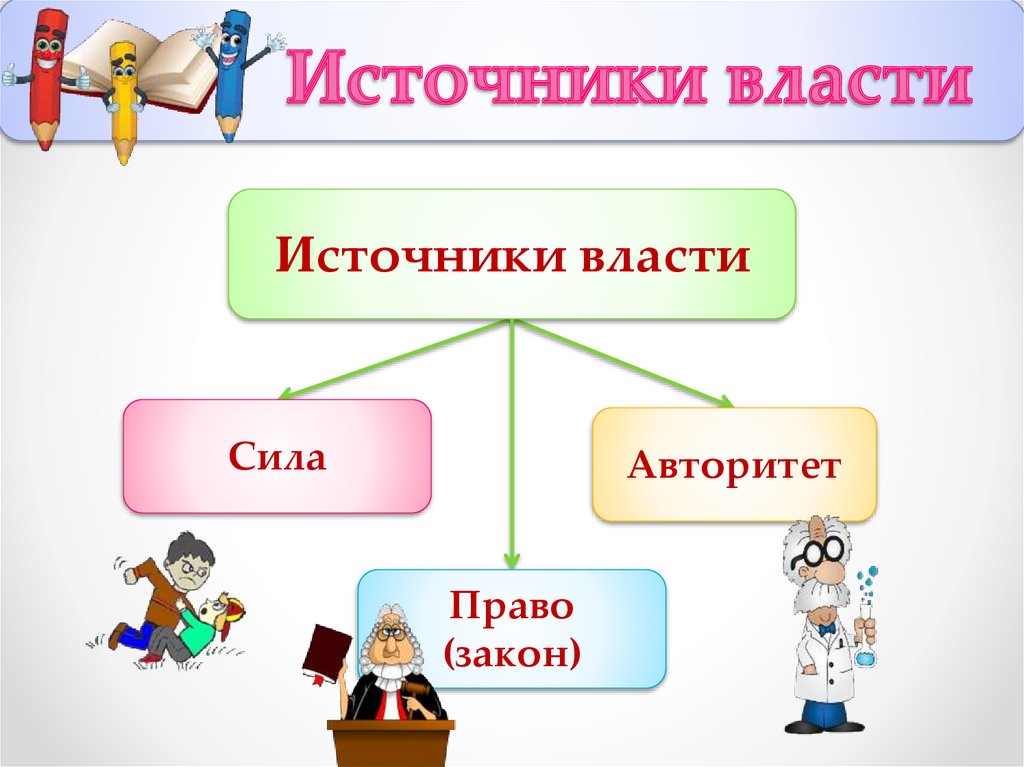 Источники власти

Источники власти

Сила

Авторитет

Право (закон)